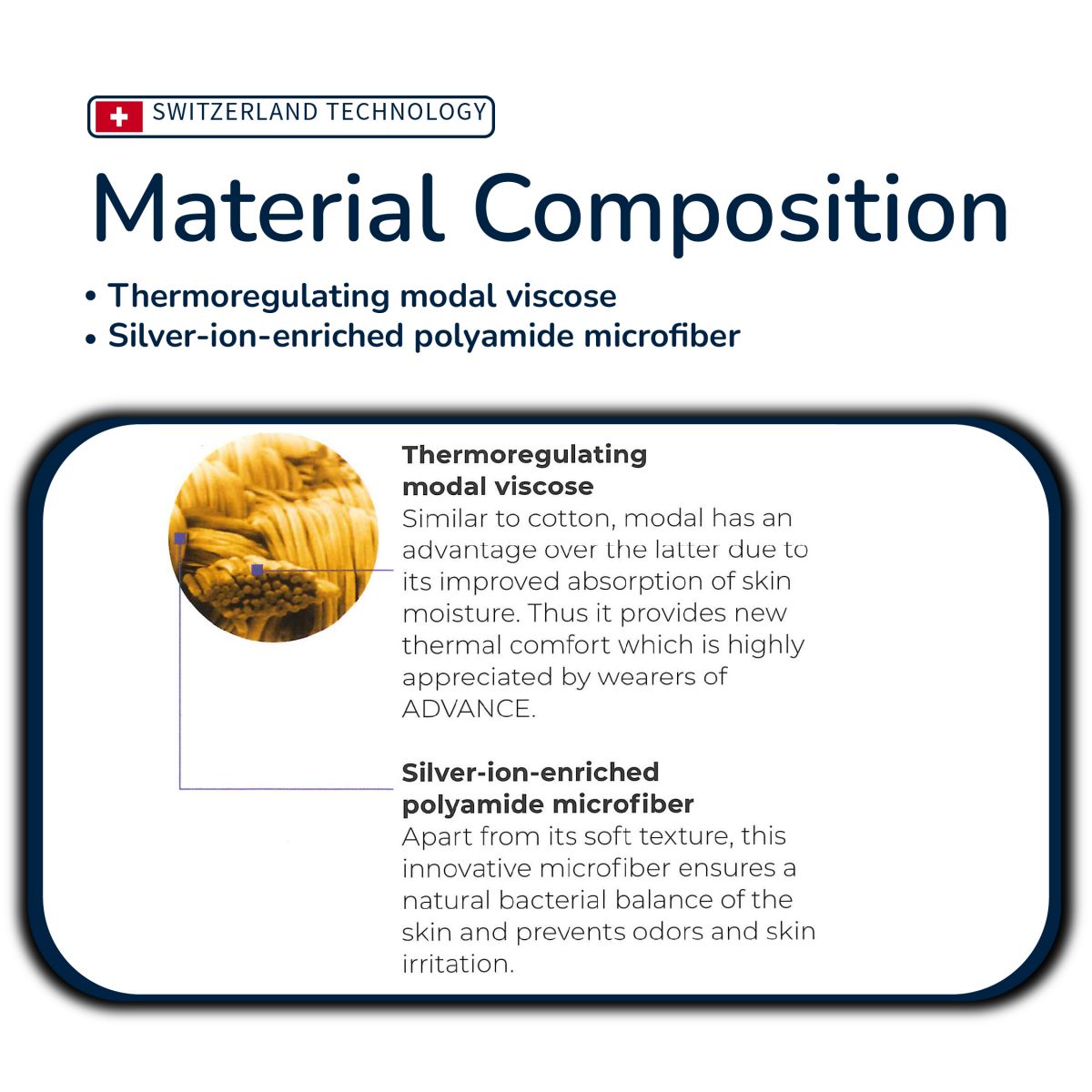 SWITZERLAND TECHNOLOGY

Material Composition

• Thermoregulating modal viscose
• Silver-ion-enriched polyamide microfiber

Thermoregulating modal viscose
Similar to cotton, modal has an advantage over the latter due to its improved absorption of skin moisture. Thus it provides new thermal comfort which is highly appreciated by wearers of ADVANCE.

Silver-ion-enriched polyamide microfiber
Apart from its soft texture, this innovative microfiber ensures a natural bacterial balance of the skin and prevents odors and skin irritation.